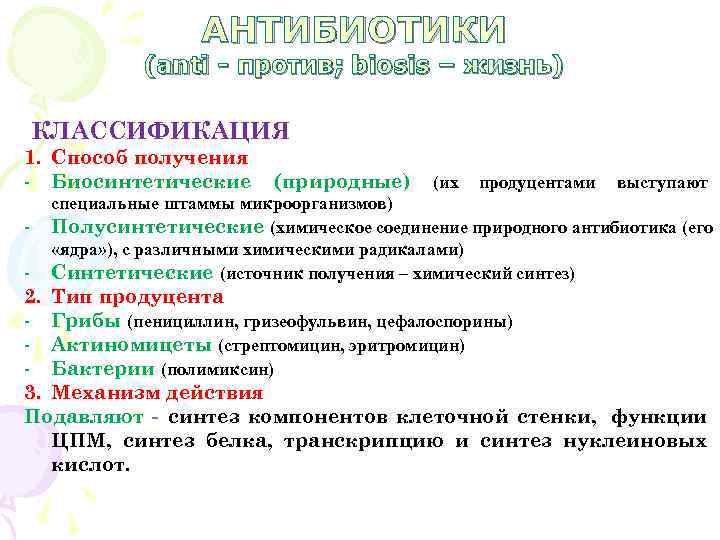 АНТИБИОТИКИ
(anti - против; biosis – жизнь)

КЛАССИФИКАЦИЯ
1. Способ получения
- Биосинтетические (природные) (их продуцентами выступают специальные штаммы микроорганизмов)
- Полусинтетические (химическое соединение природного антибиотика (его «ядра»), с различными химическими радикалами)
- Синтетические (источник получения – химический синтез)
2. Тип продуцента
- Грибы (пенициллин, гризеофульвин, цефалоспорины)
- Актиномицеты (стрептомицин, эритромицин)
- Бактерии (полимиксин)
3. Механизм действия
Подавляют - синтез компонентов клеточной стенки, функции ЦПМ, синтез белка, транскрипцию и синтез нуклеиновых кислот.